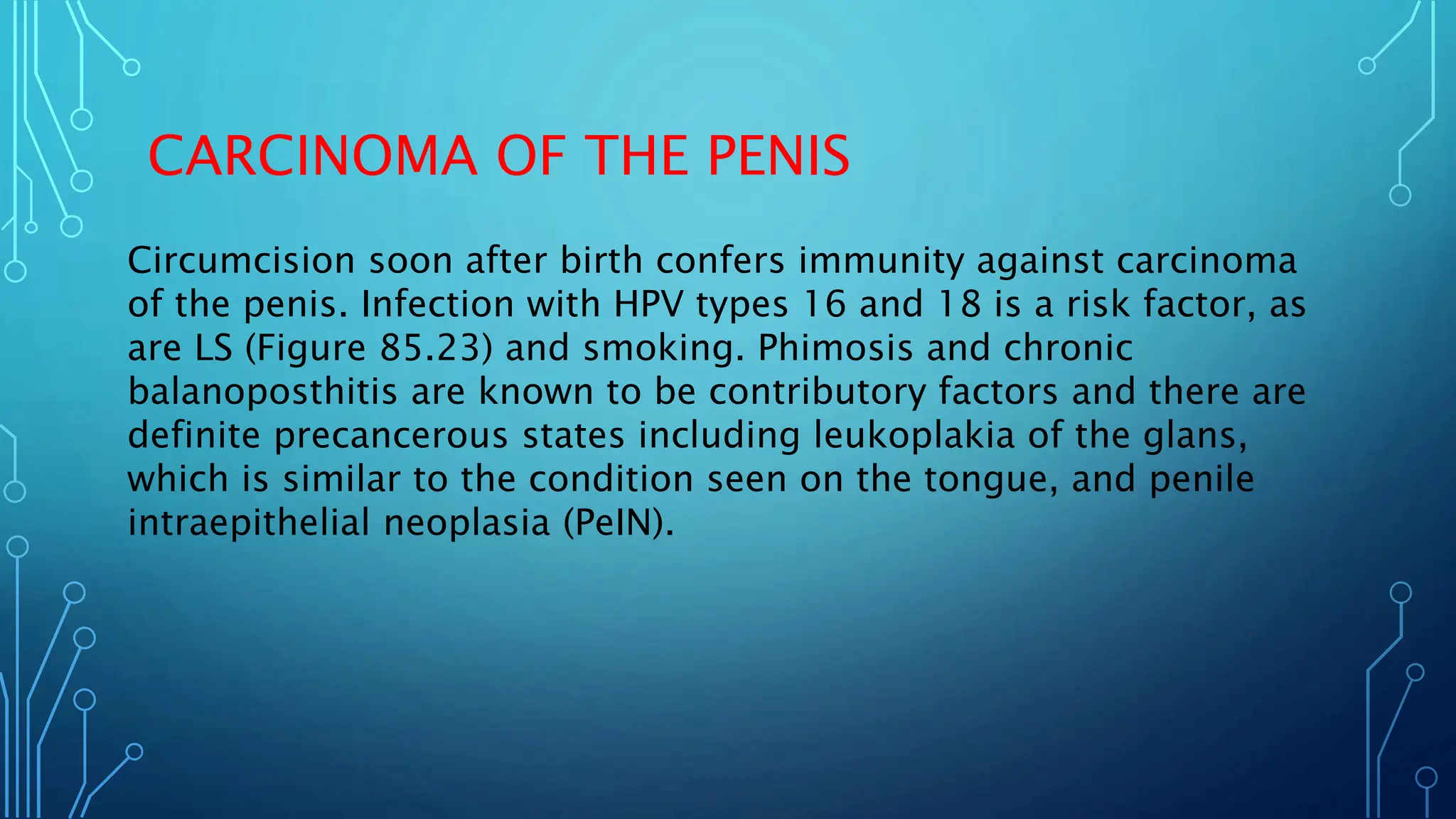 CARCINOMA OF THE PENIS

Circumcision soon after birth confers immunity against carcinoma of the penis. Infection with HPV types 16 and 18 is a risk factor, as are LS (Figure 85.23) and smoking. Phimosis and chronic balanoposthitis are known to be contributory factors and there are definite precancerous states including leukoplakia of the glans, which is similar to the condition seen on the tongue, and penile intraepithelial neoplasia (PeIN).